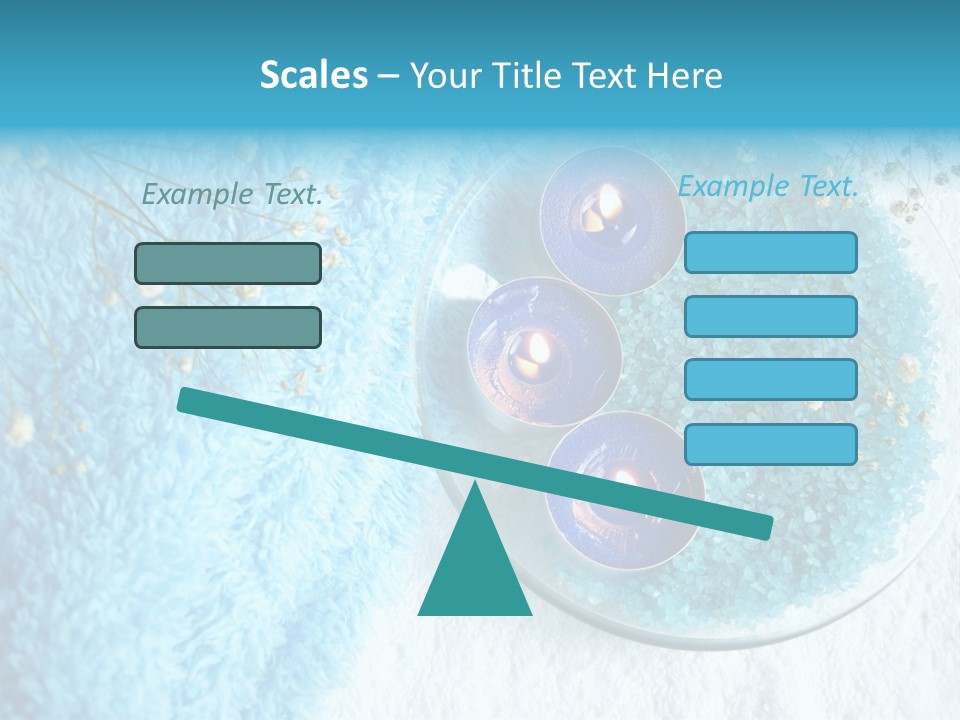 Scales – Your Title Text Here

Example Text.

Example Text.